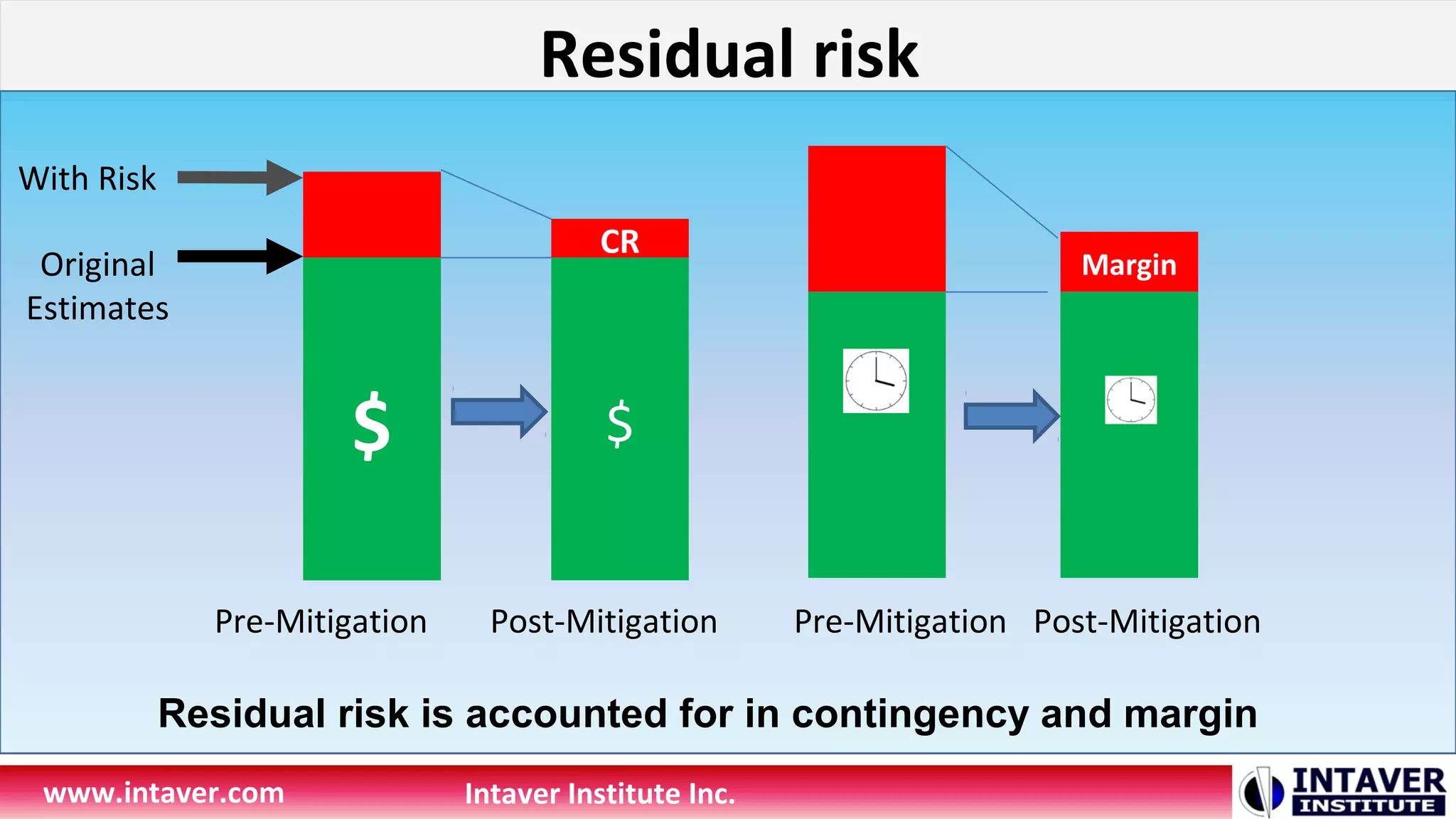 Residual risk

With Risk

Original Estimates

CR

Margin

$

$

Pre-Mitigation Post-Mitigation Pre-Mitigation Post-Mitigation

Residual risk is accounted for in contingency and margin

www.intaver.com Intaver Institute Inc.

INTAVER INSTITUTE